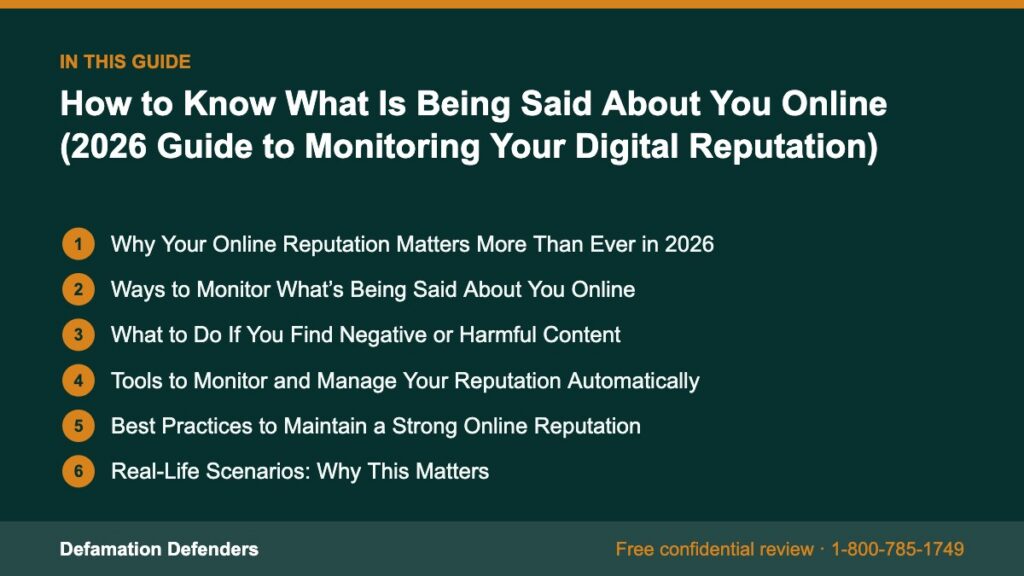 IN THIS GUIDE

How to Know What Is Being Said About You Online (2026 Guide to Monitoring Your Digital Reputation)

1 Why Your Online Reputation Matters More Than Ever in 2026

2 Ways to Monitor What's Being Said About You Online

3 What to Do If You Find Negative or Harmful Content

4 Tools to Monitor and Manage Your Reputation Automatically

5 Best Practices to Maintain a Strong Online Reputation

6 Real-Life Scenarios: Why This Matters

Defamation Defenders

Free confidential review · 1-800-785-1749